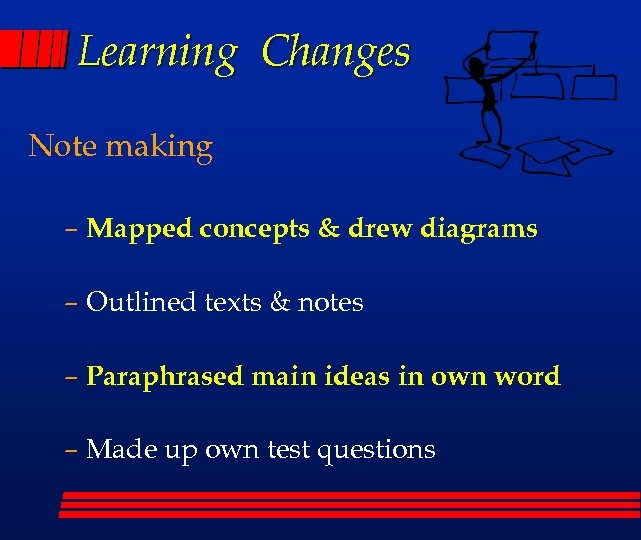 Learning Changes

Note making

– Mapped concepts & drew diagrams

– Outlined texts & notes

– Paraphrased main ideas in own word

– Made up own test questions